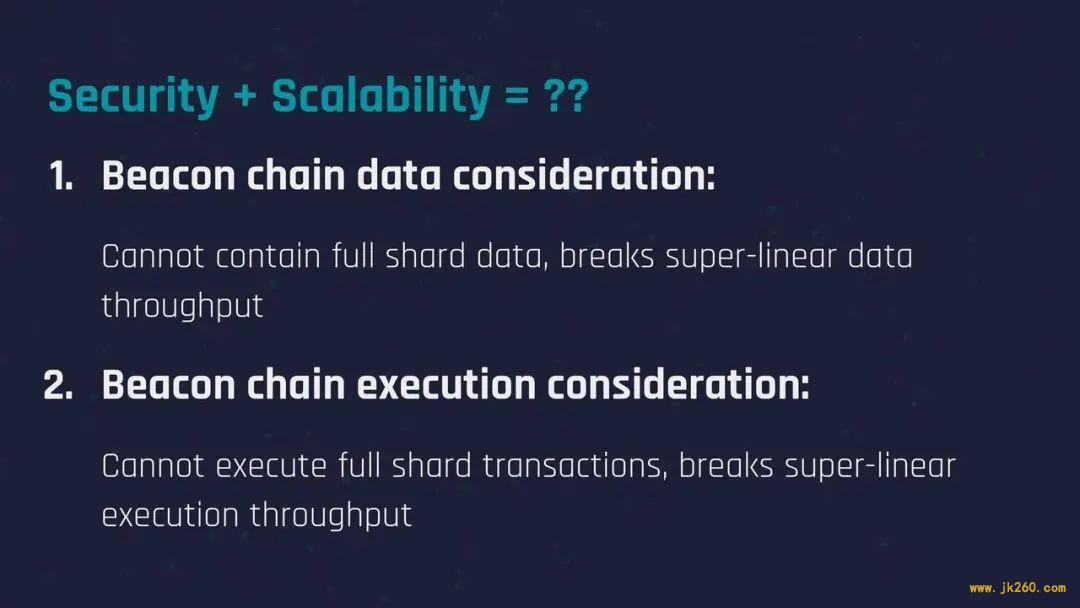 Security + Scalability = ??

1. Beacon chain data consideration:

Cannot contain full shard data, breaks super-linear data throughput

2. Beacon chain execution consideration:

Cannot execute full shard transactions, breaks super-linear execution throughput

www.jk260.com